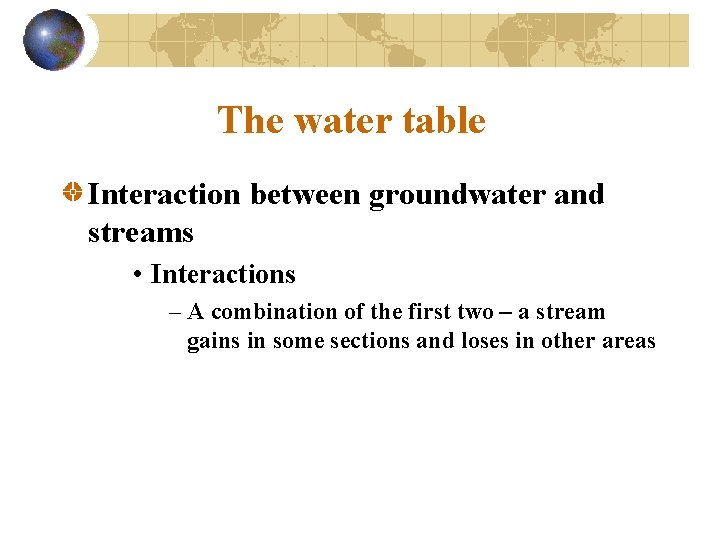 The water table

Interaction between groundwater and streams

• Interactions

– A combination of the first two – a stream gains in some sections and loses in other areas